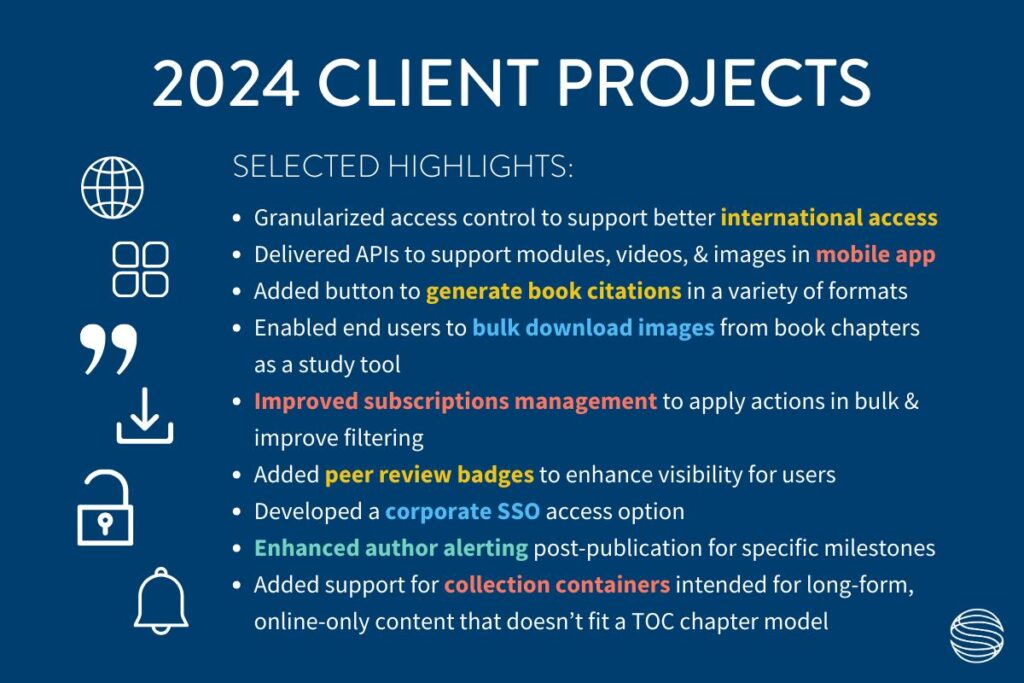 2024 CLIENT PROJECTS

SELECTED HIGHLIGHTS:

- Granularized access control to support better international access
- Delivered APIs to support modules, videos, & images in mobile app
- Added button to generate book citations in a variety of formats
- Enabled end users to bulk download images from book chapters as a study tool
- Improved subscriptions management to apply actions in bulk & improve filtering
- Added peer review badges to enhance visibility for users
- Developed a corporate SSO access option
- Enhanced author alerting post-publication for specific milestones
- Added support for collection containers intended for long-form, online-only content that doesn't fit a TOC chapter model